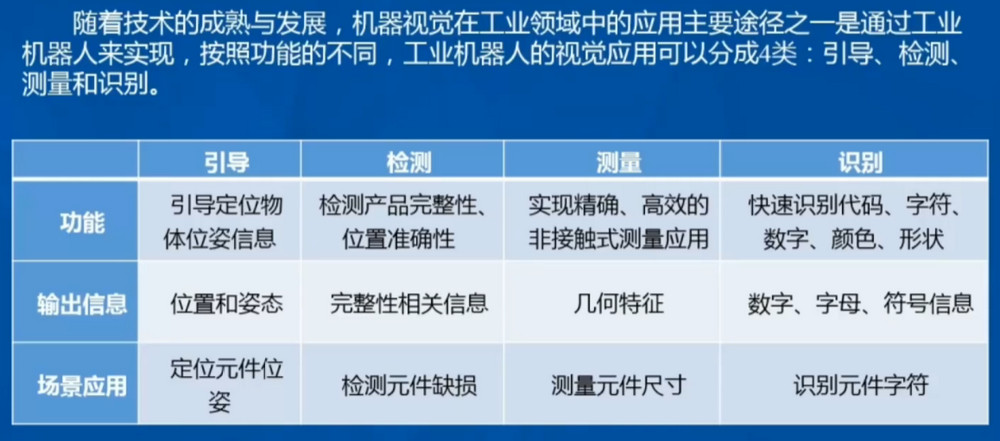 随着技术的成熟与发展，机器视觉在工业领域中的应用主要途径之一是通过工业机器人来实现，按照功能的不同，工业机器人的视觉应用可以分成4类：引导、检测、测量和识别。

| | 引导 | 检测 | 测量 | 识别 |
|---|---|---|---|---|
| 功能 | 引导定位物体位姿信息 | 检测产品完整性、位置准确性 | 实现精确、高效的非接触式测量应用 | 快速识别代码、字符、数字、颜色、形状 |
| 输出信息 | 位置和姿态 | 完整性相关信息 | 几何特征 | 数字、字母、符号信息 |
| 场景应用 | 定位元件位姿 | 检测元件缺损 | 测量元件尺寸 | 识别元件字符 |